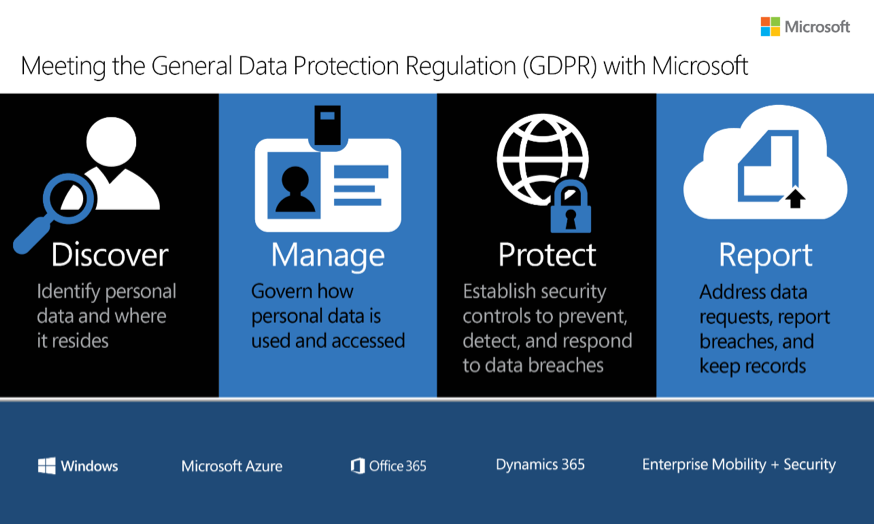 Microsoft

Meeting the General Data Protection Regulation (GDPR) with Microsoft

Discover
Identify personal data and where it resides

Manage
Govern how personal data is used and accessed

Protect
Establish security controls to prevent, detect, and respond to data breaches

Report
Address data requests, report breaches, and keep records

Windows

Microsoft Azure

Office 365

Dynamics 365

Enterprise Mobility + Security